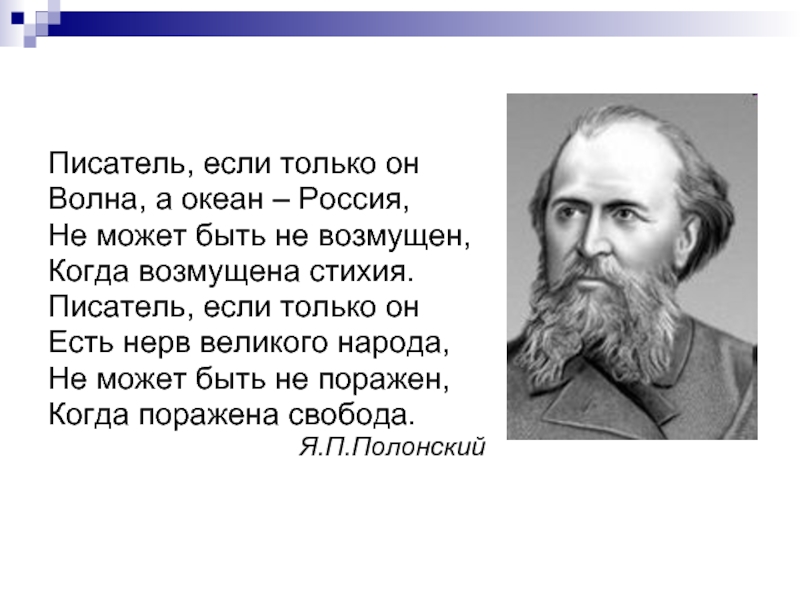 Писатель, если только он
Волна, а океан – Россия,
Не может быть не возмущен,
Когда возмущена стихия.
Писатель, если только он
Есть нерв великого народа,
Не может быть не поражен,
Когда поражена свобода.
Я.П.Полонский